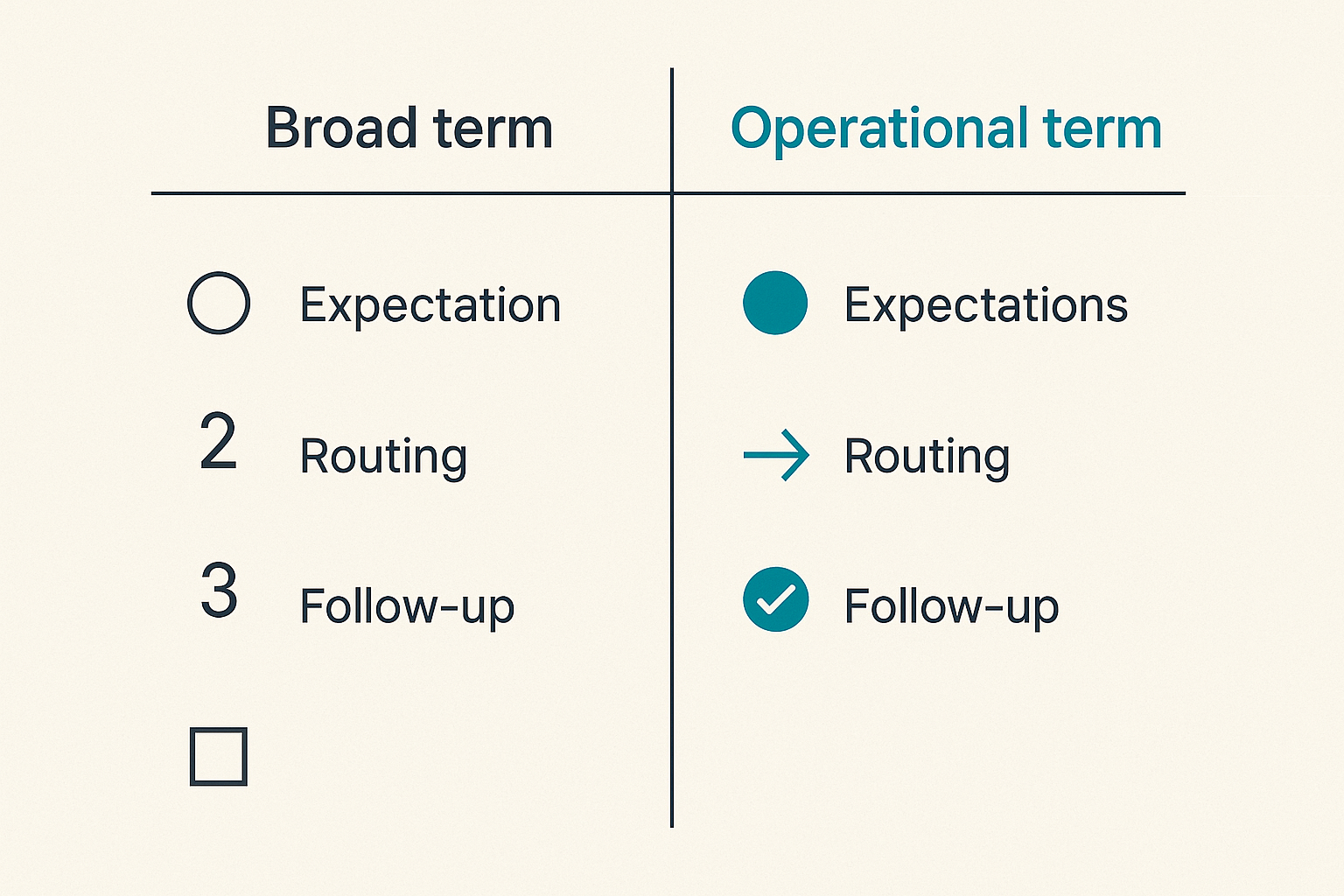 | Broad term | Operational term |
|---|---|
| Expectation | Expectations |
| 2 Routing | Routing |
| 3 Follow-up | Follow-up |